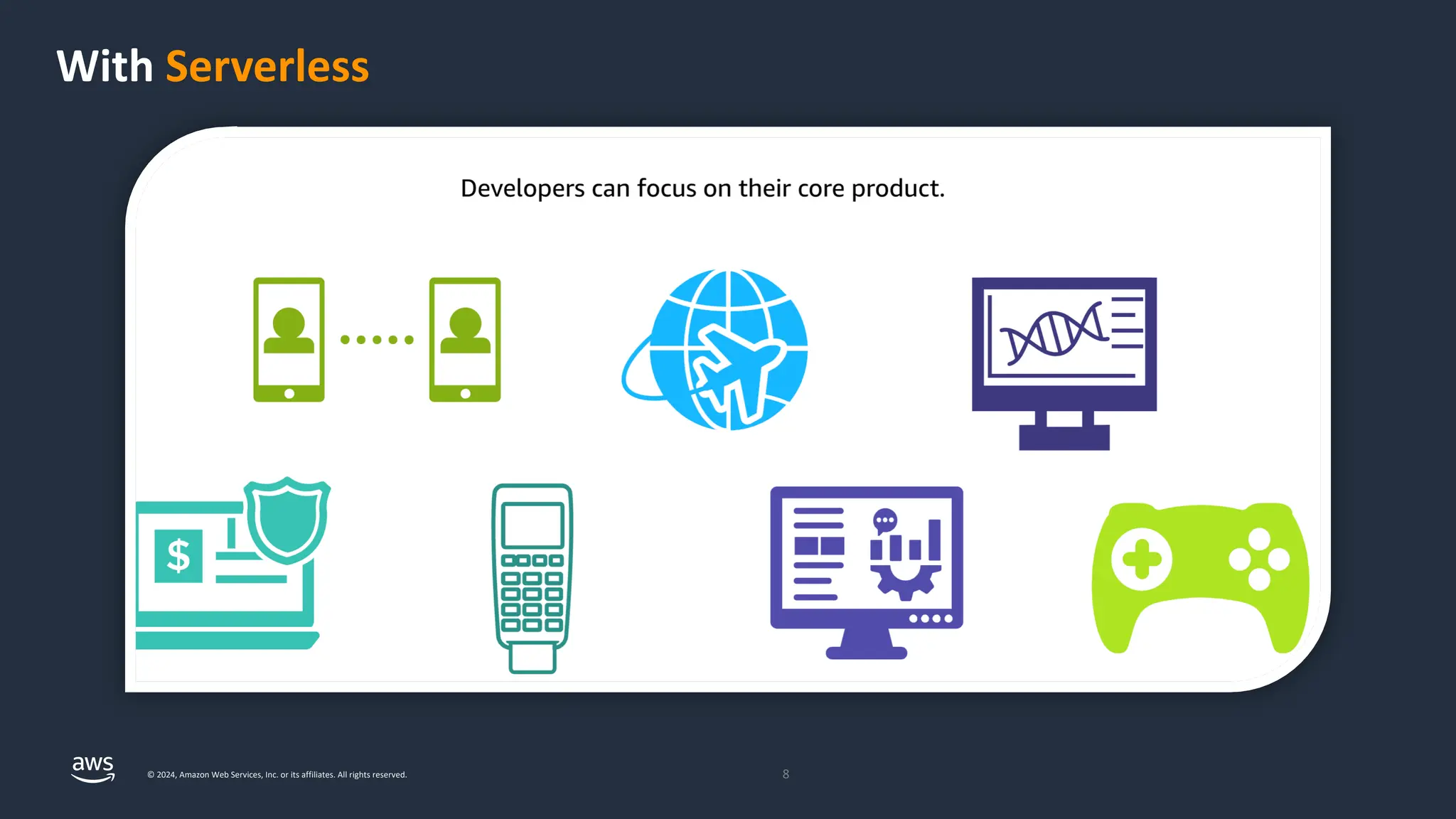 With Serverless

Developers can focus on their core product.

$

aws

© 2024, Amazon Web Services, Inc. or its affiliates. All rights reserved.

8